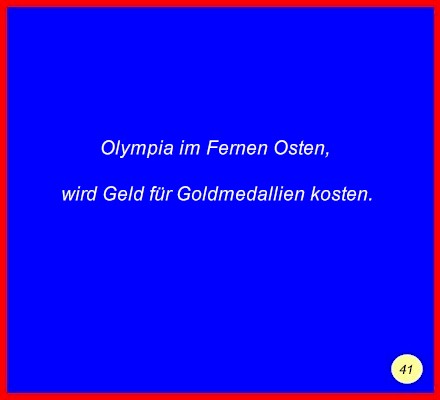 Olympia im Fernen Osten,

wird Geld für Goldmedallien kosten.

41